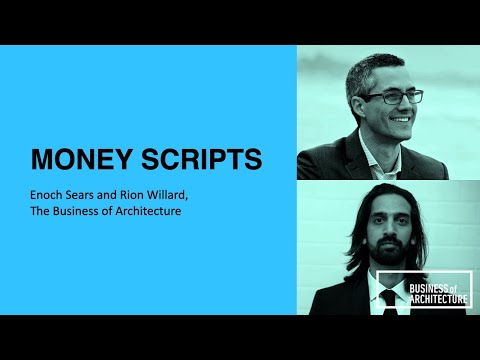 MONEY SCRIPTS

Enoch Sears and Rion Willard,
The Business of Architecture

BUSINESS of
ARCHITECTURE